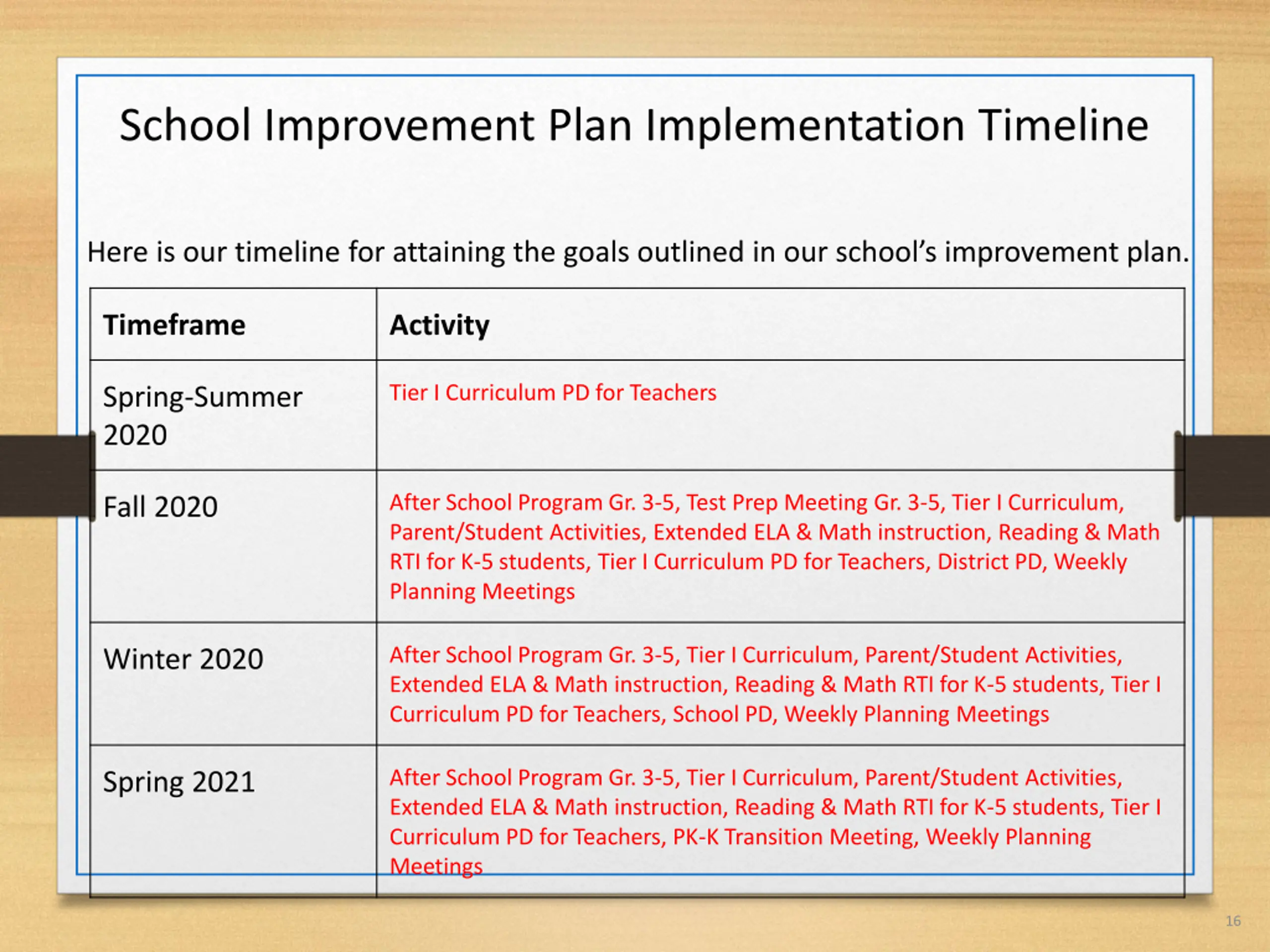 School Improvement Plan Implementation Timeline

Here is our timeline for attaining the goals outlined in our school's improvement plan.

| Timeframe | Activity |
|---|---|
| Spring-Summer 2020 | Tier I Curriculum PD for Teachers |
| Fall 2020 | After School Program Gr. 3-5, Test Prep Meeting Gr. 3-5, Tier I Curriculum, Parent/Student Activities, Extended ELA & Math instruction, Reading & Math RTI for K-5 students, Tier I Curriculum PD for Teachers, District PD, Weekly Planning Meetings |
| Winter 2020 | After School Program Gr. 3-5, Tier I Curriculum, Parent/Student Activities, Extended ELA & Math instruction, Reading & Math RTI for K-5 students, Tier I Curriculum PD for Teachers, School PD, Weekly Planning Meetings |
| Spring 2021 | After School Program Gr. 3-5, Tier I Curriculum, Parent/Student Activities, Extended ELA & Math instruction, Reading & Math RTI for K-5 students, Tier I Curriculum PD for Teachers, PK-K Transition Meeting, Weekly Planning Meetings |

16